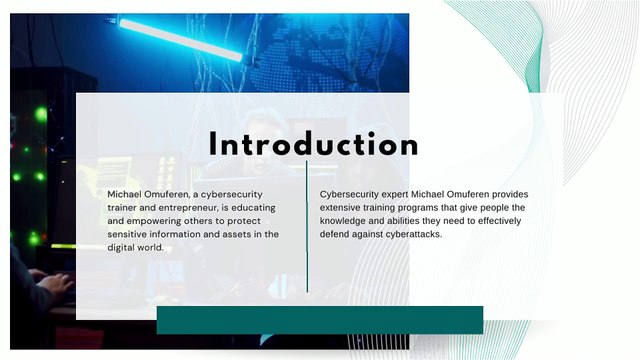 Introduction

Michael Omuferen, a cybersecurity trainer and entrepreneur, is educating and empowering others to protect sensitive information and assets in the digital world.

Cybersecurity expert Michael Omuferen provides extensive training programs that give people the knowledge and abilities they need to effectively defend against cyberattacks.